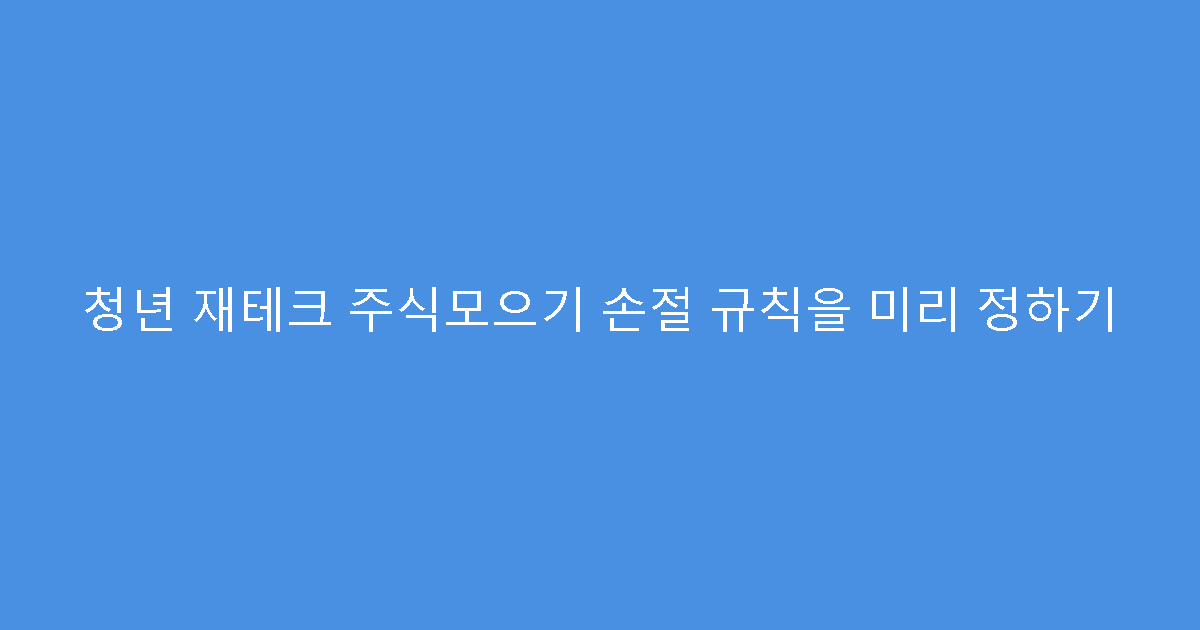 청년 재테크 주식모으기 손절 규칙을 미리 정하기